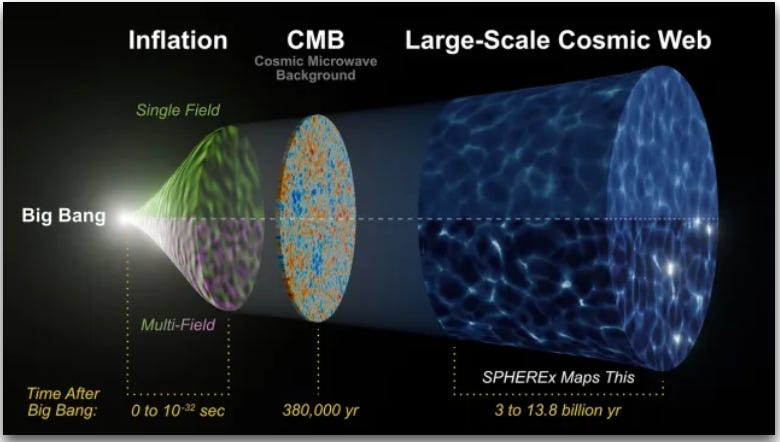 Inflation

CMB
Cosmic Microwave Background

Large-Scale Cosmic Web

Single Field

Big Bang

Multi-Field

SPHEREx Maps This

Time After Big Bang:

0 to $10^{-32}$ sec

380,000 yr

3 to 13.8 billion yr